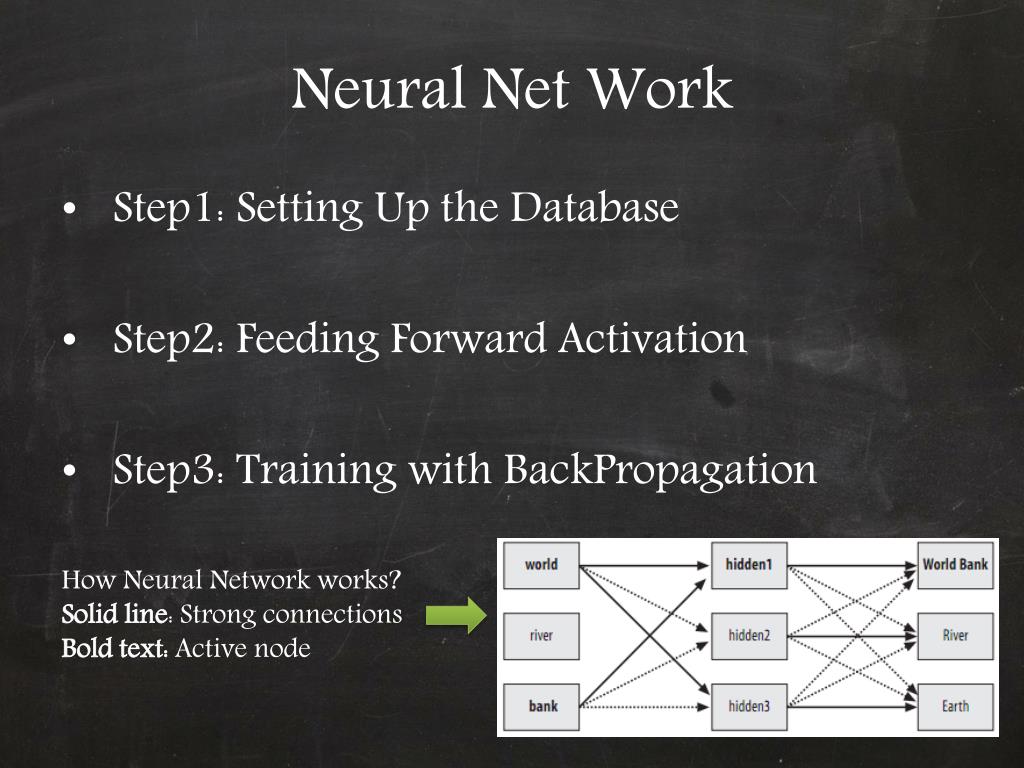 Neural Net Work

• Step1: Setting Up the Database

• Step2: Feeding Forward Activation

• Step3: Training with BackPropagation

How Neural Network works?
Solid line: Strong connections
Bold text: Active node

world
river
bank
hidden1
hidden2
hidden3
World Bank
River
Earth